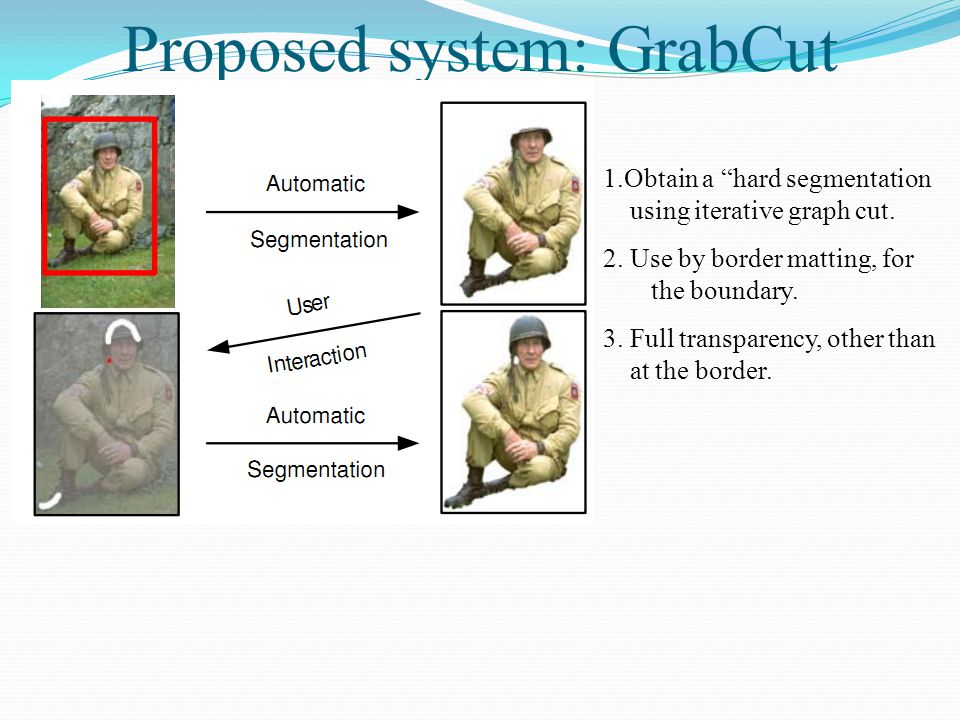 Proposed system: GrabCut

Automatic
Segmentation

User
Interaction

Automatic
Segmentation

1.Obtain a “hard segmentation using iterative graph cut.

2. Use by border matting, for the boundary.

3. Full transparency, other than at the border.